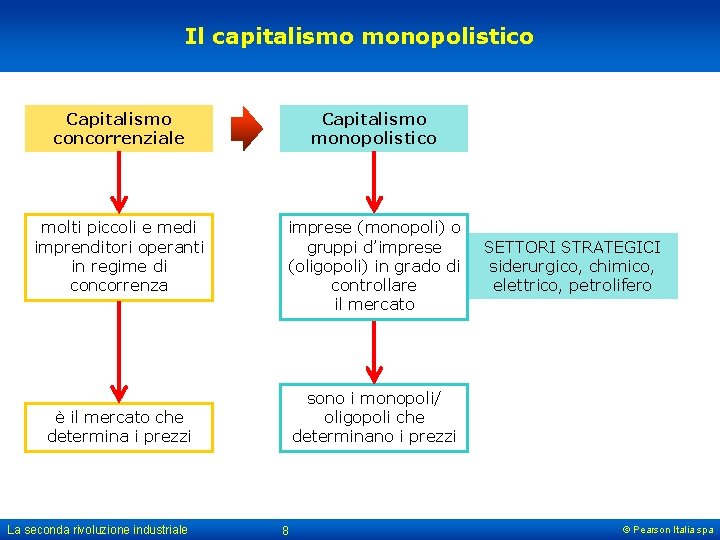 Il capitalismo monopolistico

Capitalismo concorrenziale

molti piccoli e medi imprenditori operanti in regime di concorrenza

è il mercato che determina i prezzi

Capitalismo monopolistico

imprese (monopoli) o gruppi d'imprese (oligopoli) in grado di controllare il mercato

SETTORI STRATEGICI siderurgico, chimico, elettrico, petrolifero

sono i monopoli/ oligopoli che determinano i prezzi

La seconda rivoluzione industriale

8

© Pearson Italia spa